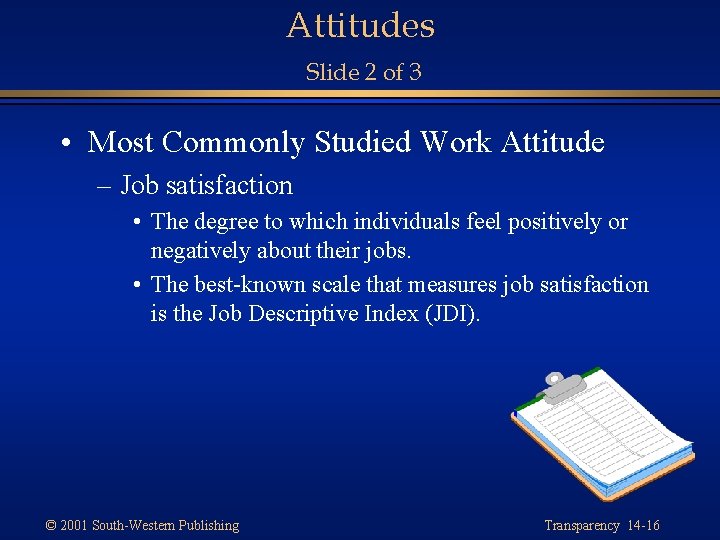 Attitudes

Slide 2 of 3

• Most Commonly Studied Work Attitude

– Job satisfaction

• The degree to which individuals feel positively or negatively about their jobs.

• The best-known scale that measures job satisfaction is the Job Descriptive Index (JDI).

© 2001 South-Western Publishing

Transparency 14-16